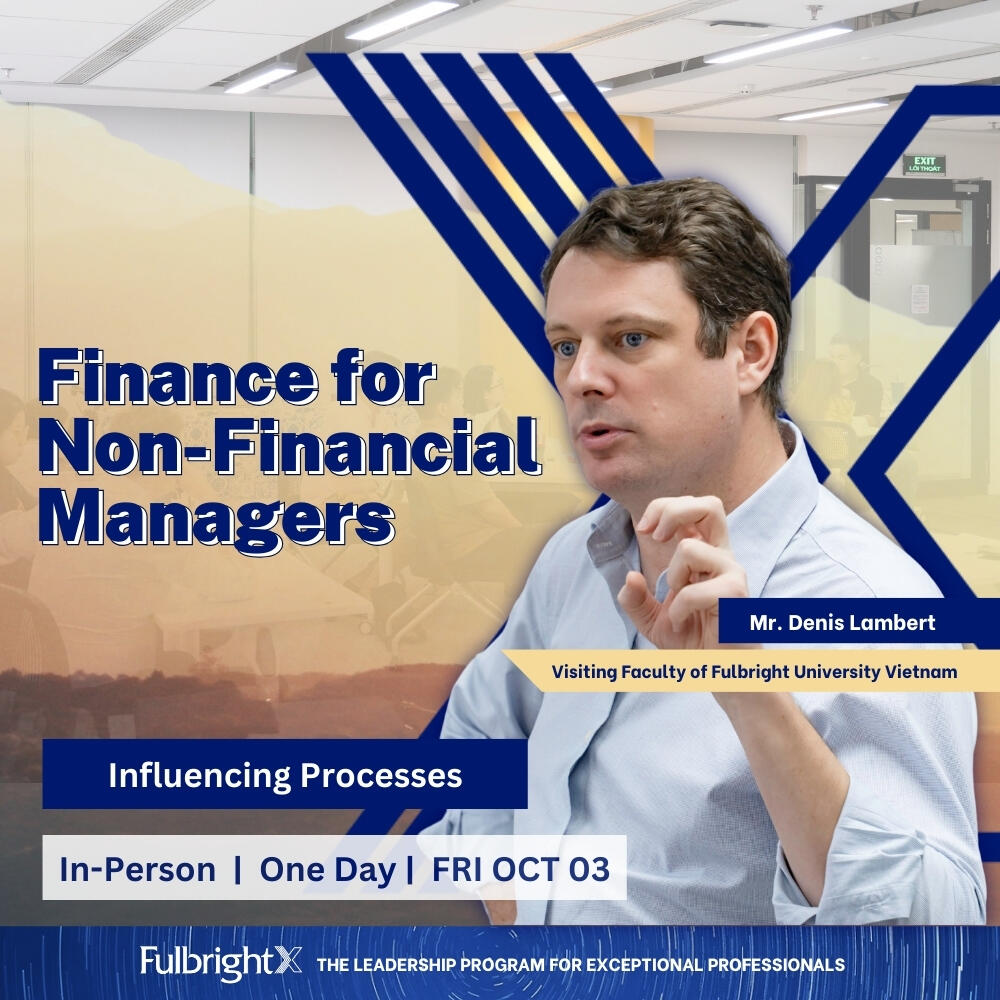 EXIT
LỐI THOÁT

Finance for Non-Financial Managers

Mr. Denis Lambert

Visiting Faculty of Fulbright University Vietnam

Influencing Processes

In-Person | One Day | FRI OCT 03

FulbrightX THE LEADERSHIP PROGRAM FOR EXCEPTIONAL PROFESSIONALS